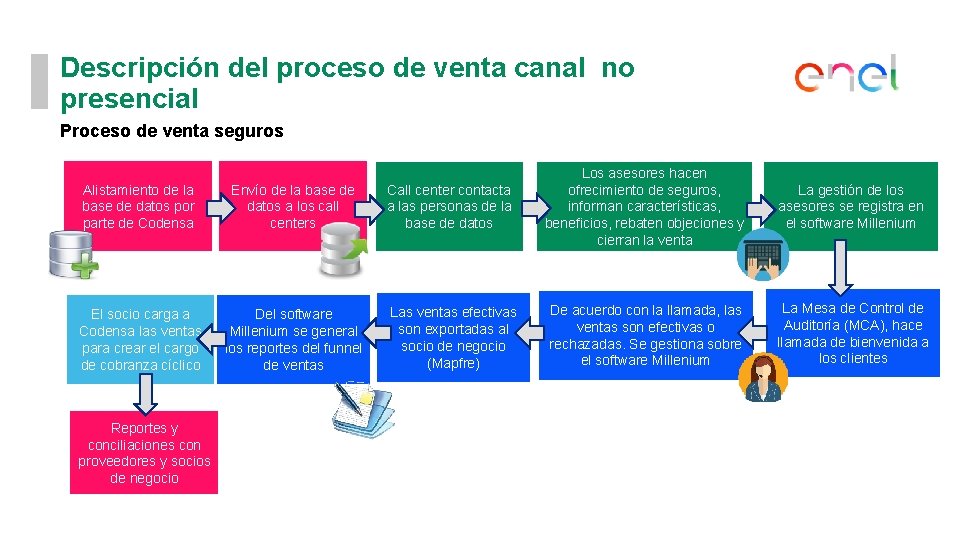 Descripción del proceso de venta canal no presencial

enel

Proceso de venta seguros

Alistamiento de la base de datos por parte de Codensa

Envío de la base de datos a los call centers

Call center contacta a las personas de la base de datos

Los asesores hacen ofrecimiento de seguros, informan características, beneficios, rebaten objeciones y cierran la venta

La gestión de los asesores se registra en el software Millenium

La Mesa de Control de Auditoría (MCA), hace llamada de bienvenida a los clientes

De acuerdo con la llamada, las ventas son efectivas o rechazadas. Se gestiona sobre el software Millenium

Las ventas efectivas son exportadas al socio de negocio (Mapfre)

Del software Millenium se general los reportes del funnel de ventas

El socio carga a Codensa las ventas para crear el cargo de cobranza cíclico

Reportes y conciliaciones con proveedores y socios de negocio